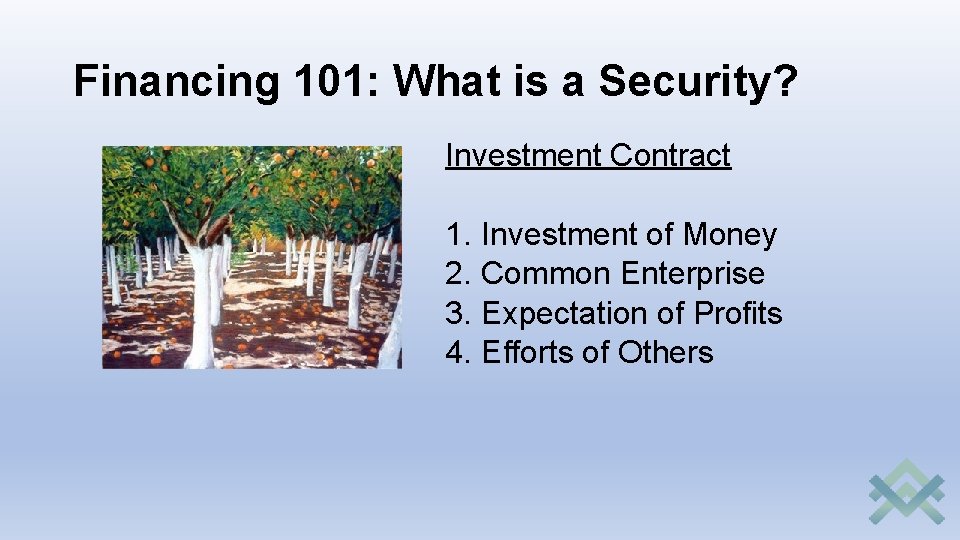 Financing 101: What is a Security?

Investment Contract

1. Investment of Money
2. Common Enterprise
3. Expectation of Profits
4. Efforts of Others